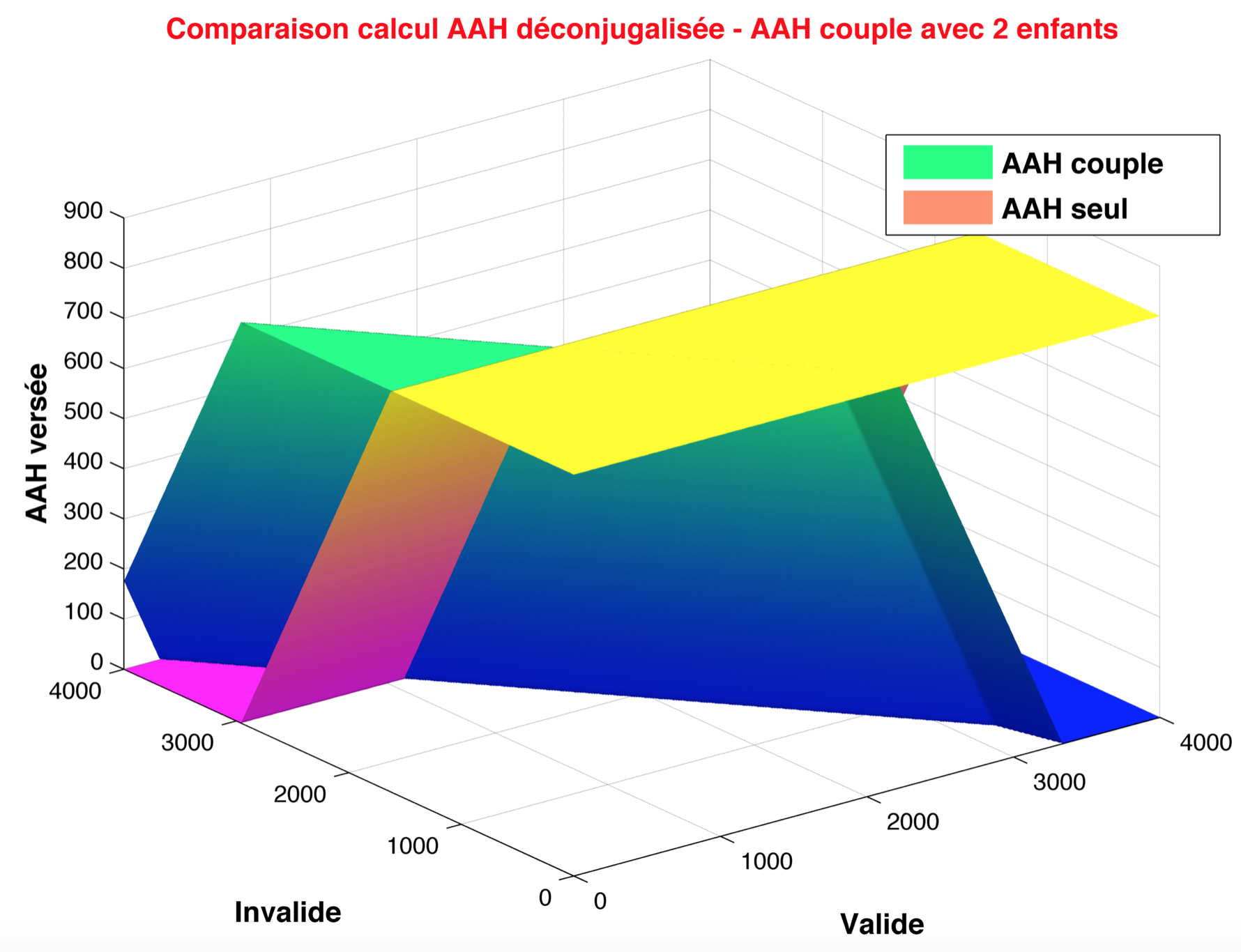 Comparaison calcul AAH déconjugalisée - AAH couple avec 2 enfants

AAH couple
AAH seul

AAH versée

900
800
700
600
500
400
300
200
100
0

4000
3000
2000
1000
0

Invalide

0
1000
2000
3000
4000

Valide